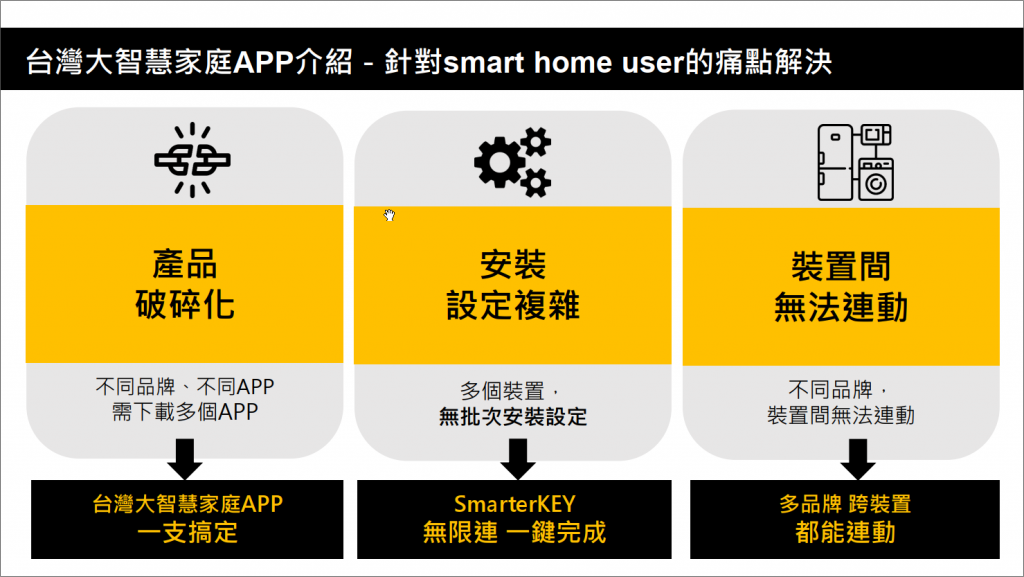 台灣大智慧家庭APP介紹 - 針對smart home user的痛點解決

產品
破碎化

不同品牌、不同APP
需下載多個APP

台灣大智慧家庭APP
一支搞定

安裝
設定複雜

多個裝置，
無批次安裝設定

SmarterKEY
無限連 一鍵完成

裝置間
無法連動

不同品牌，
裝置間無法連動

多品牌 跨裝置
都能連動